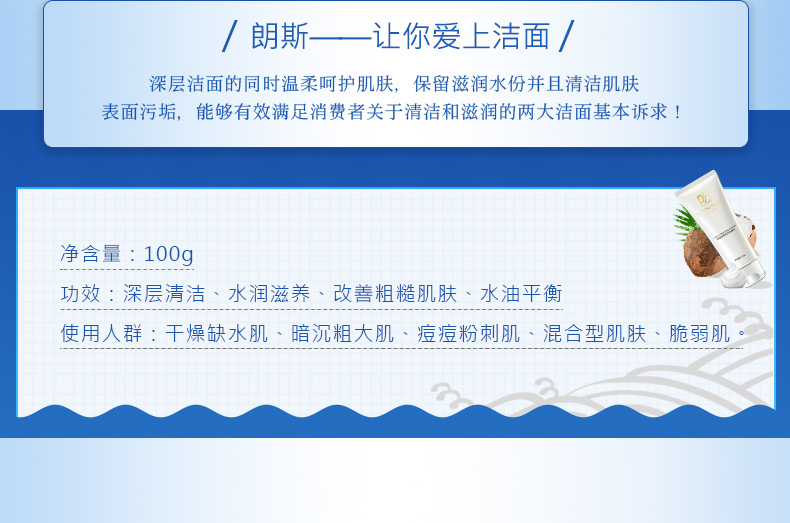 / 朗斯——让你爱上洁面 /

深层洁面的同时温柔呵护肌肤，保留滋润水份并且清洁肌肤表面污垢，能够有效满足消费者关于清洁和滋润的两大洁面基本诉求！

净含量：100g

功效：深层清洁、水润滋养、改善粗糙肌肤、水油平衡

使用人群：干燥缺水肌、暗沉粗大肌、痘痘粉刺肌、混合型肌肤、脆弱肌。